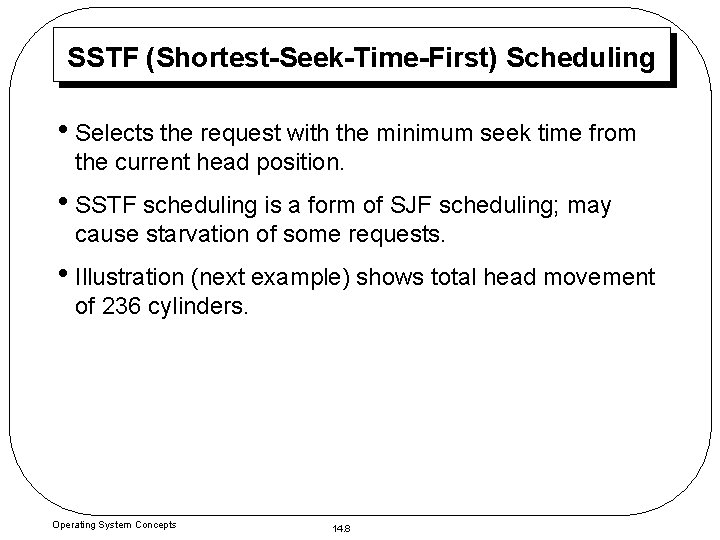 SSTF (Shortest-Seek-Time-First) Scheduling

• Selects the request with the minimum seek time from the current head position.

• SSTF scheduling is a form of SJF scheduling; may cause starvation of some requests.

• Illustration (next example) shows total head movement of 236 cylinders.

Operating System Concepts

14.8